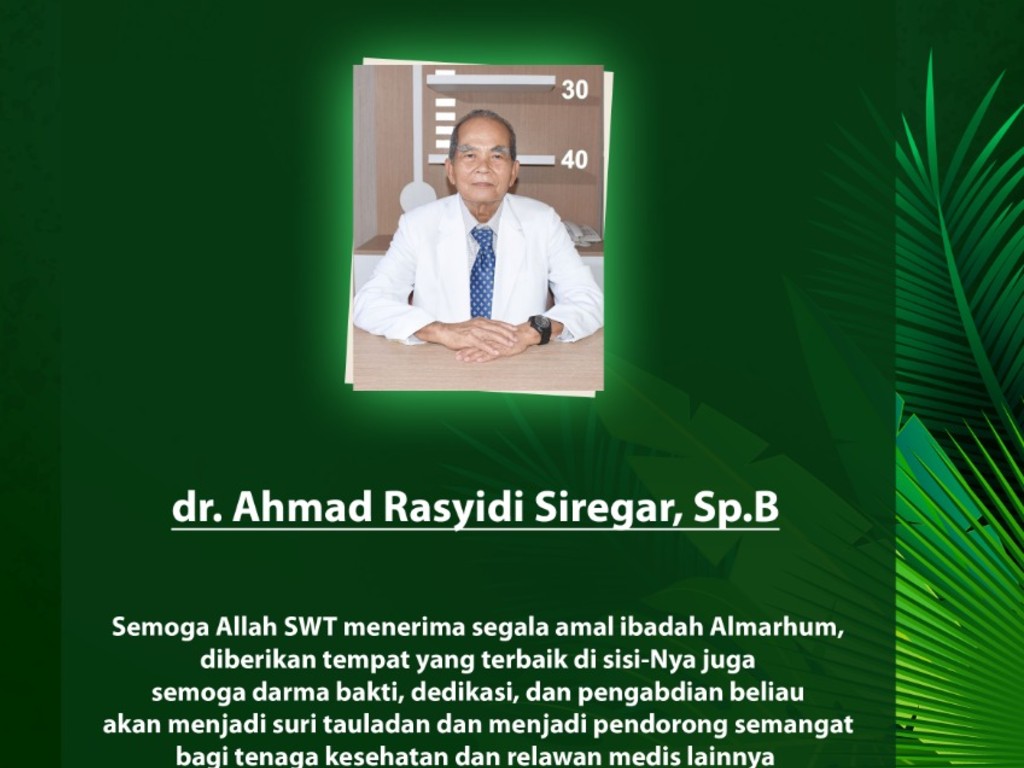 30

40

dr. Ahmad Rasyidi Siregar, Sp.B

Semoga Allah SWT menerima segala amal ibadah Almarhum, diberikan tempat yang terbaik di sisi-Nya juga semoga darma bakti, dedikasi, dan pengabdian beliau akan menjadi suri tauladan dan menjadi pendorong semangat bagi tenaga kesehatan dan relawan medis lainnya